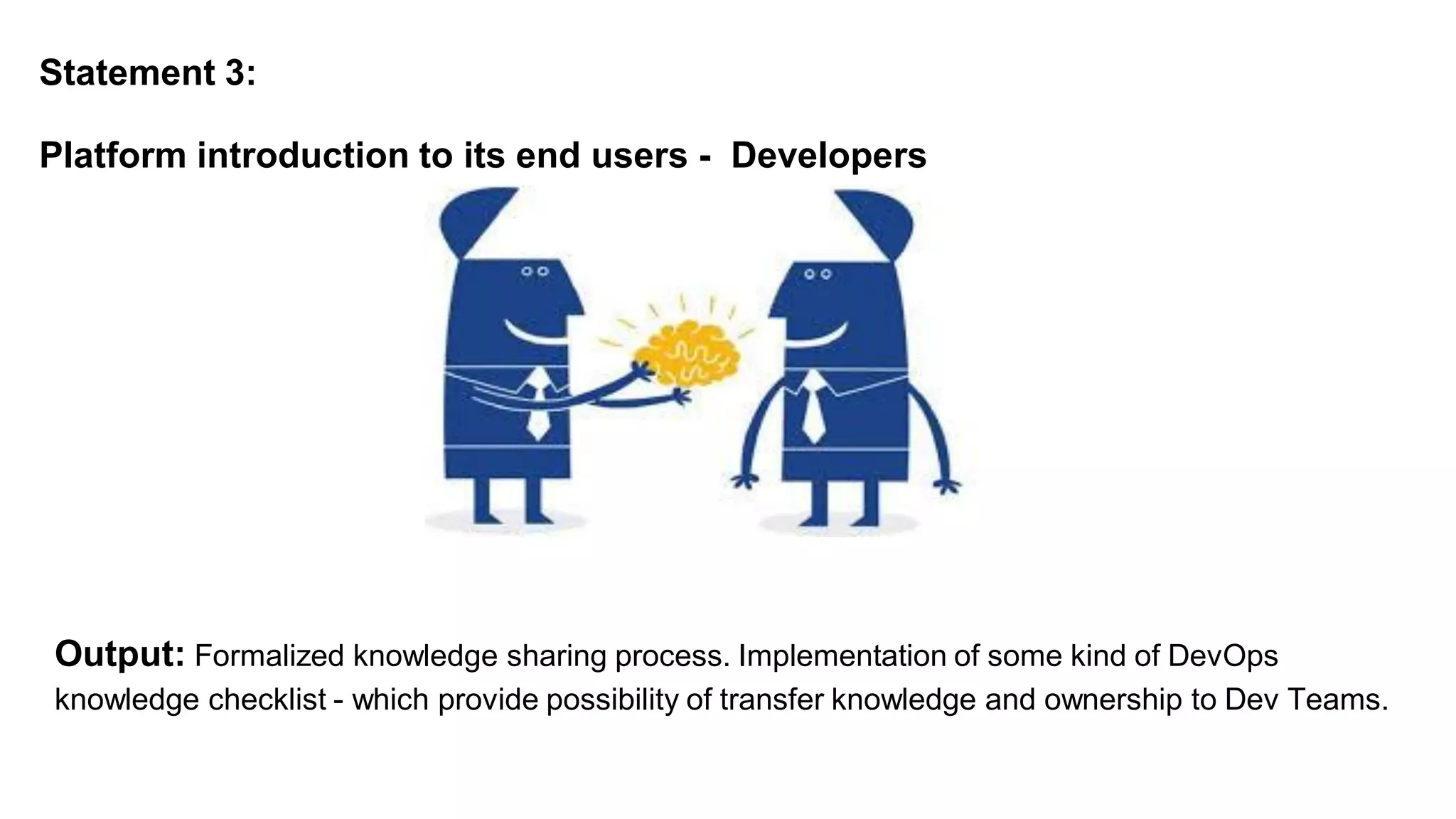 Statement 3:

Platform introduction to its end users - Developers

Output: Formalized knowledge sharing process. Implementation of some kind of DevOps knowledge checklist - which provide possibility of transfer knowledge and ownership to Dev Teams.